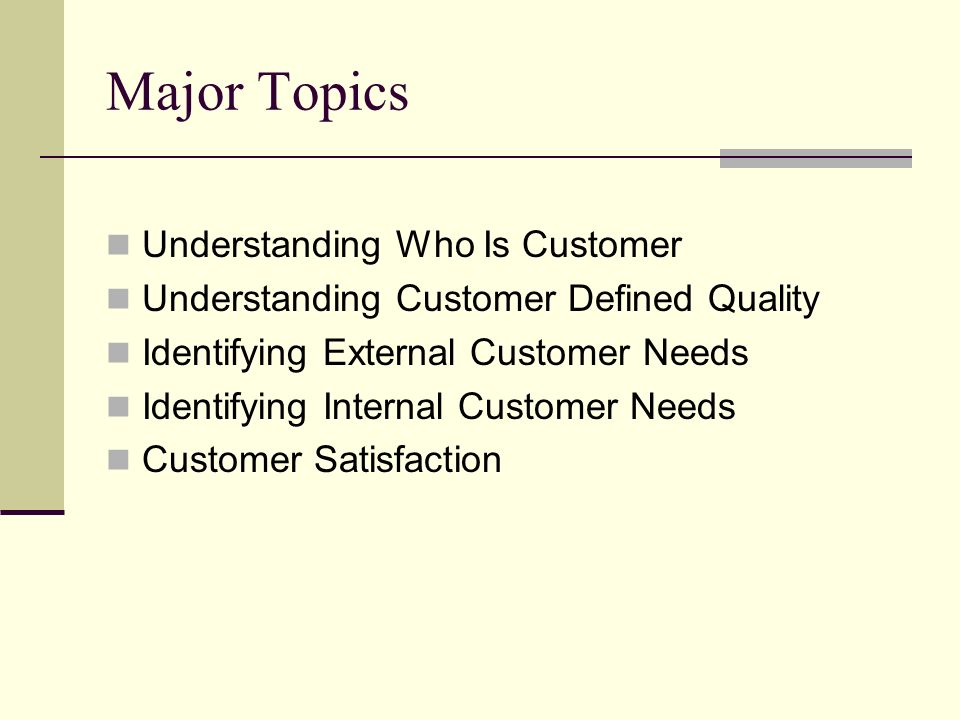 Major Topics

- Understanding Who Is Customer
- Understanding Customer Defined Quality
- Identifying External Customer Needs
- Identifying Internal Customer Needs
- Customer Satisfaction